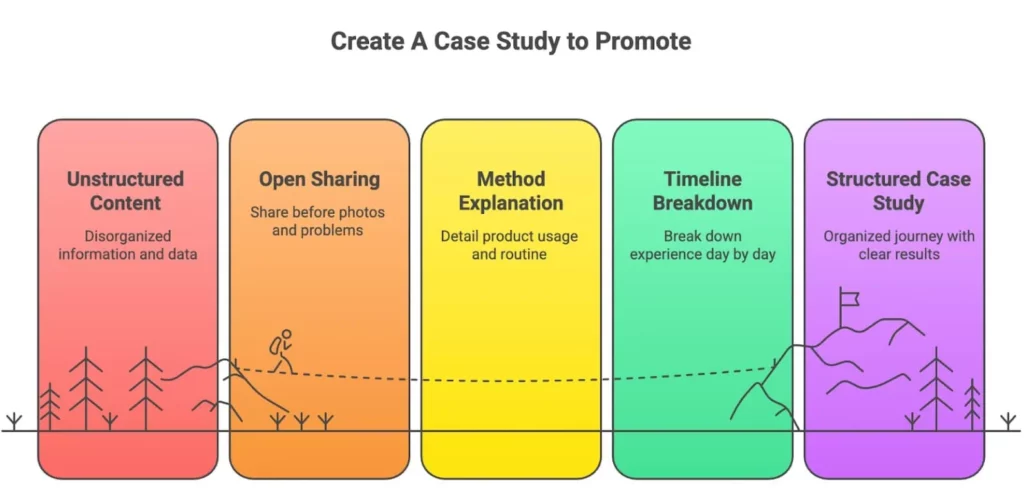 Create A Case Study to Promote

Unstructured Content
Disorganized information and data

Open Sharing
Share before photos and problems

Method Explanation
Detail product usage and routine

Timeline Breakdown
Break down experience day by day

Structured Case Study
Organized journey with clear results